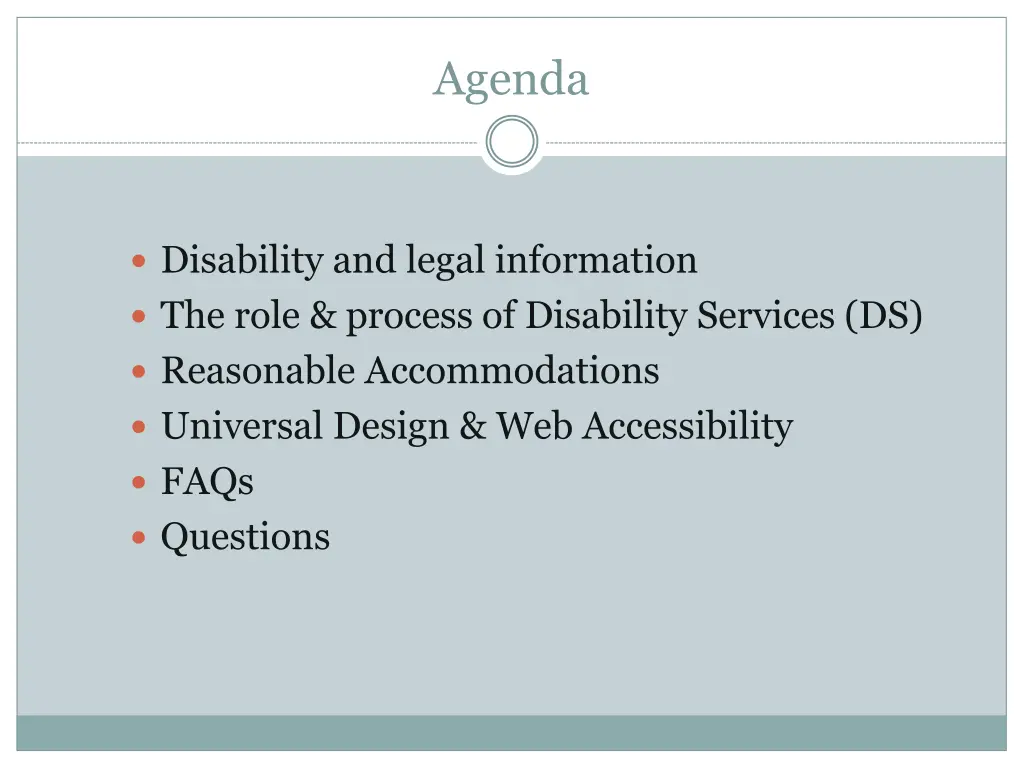 Agenda

- Disability and legal information
- The role & process of Disability Services (DS)
- Reasonable Accommodations
- Universal Design & Web Accessibility
- FAQs
- Questions